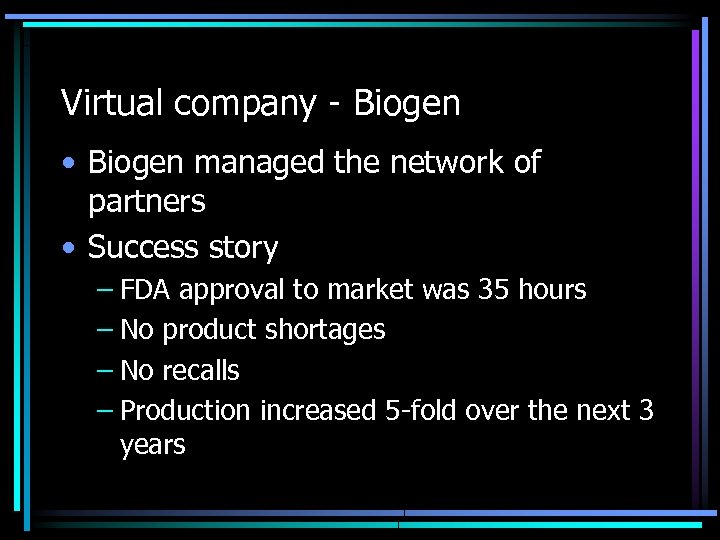 Virtual company - Biogen

• Biogen managed the network of partners
• Success story
  – FDA approval to market was 35 hours
  – No product shortages
  – No recalls
  – Production increased 5-fold over the next 3 years